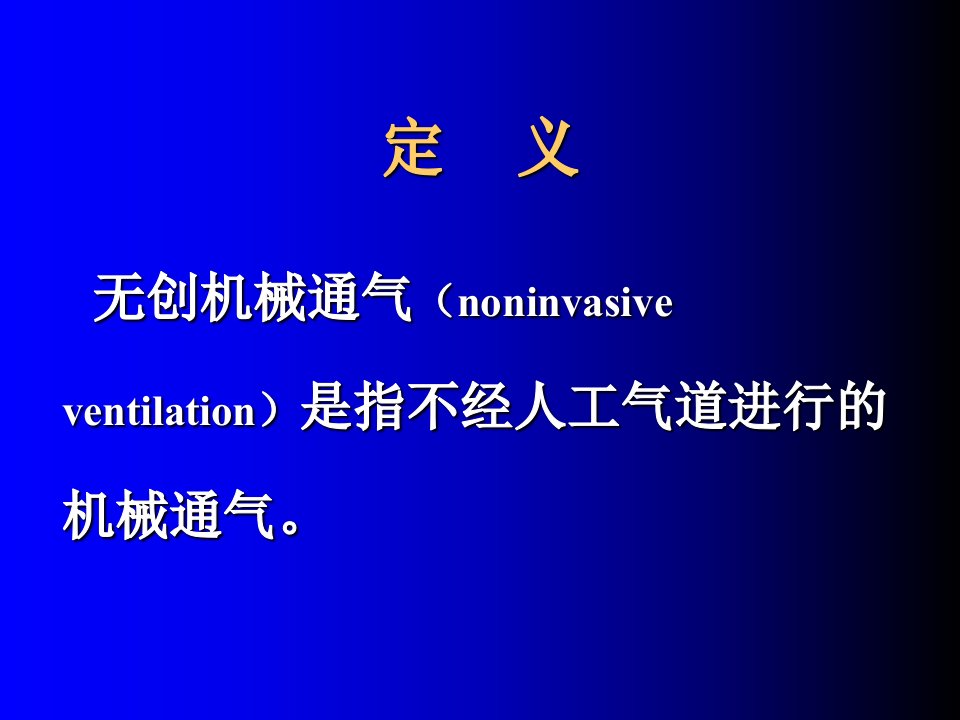 定 义

无创机械通气（noninvasive ventilation）是指不经人工气道进行的机械通气。